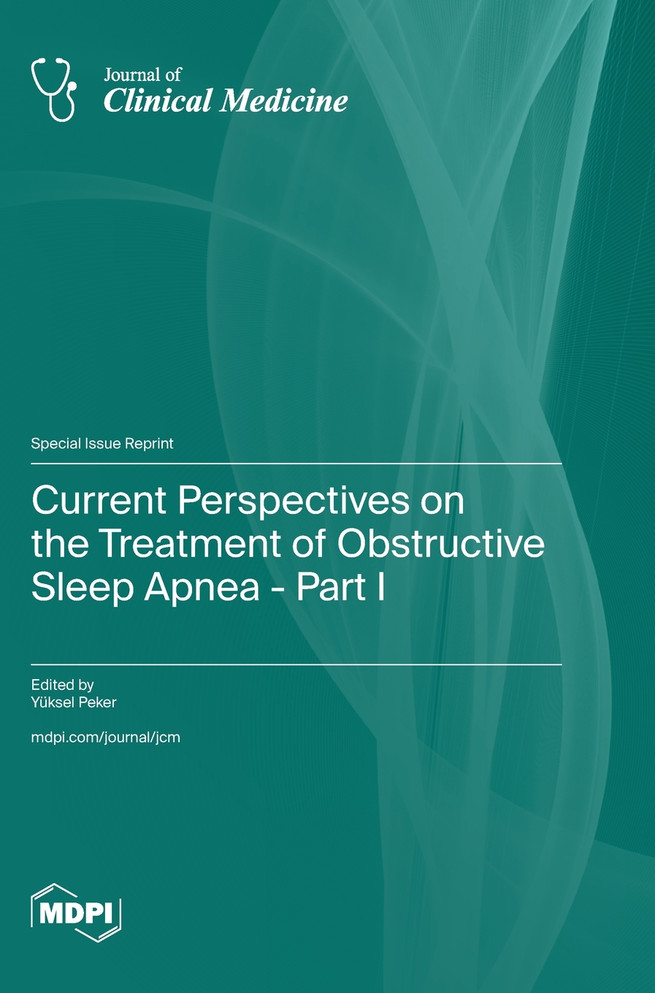 Journal of
Clinical Medicine

Special Issue Reprint

Current Perspectives on the Treatment of Obstructive Sleep Apnea - Part I

Edited by
Yüksel Peker

mdpi.com/journal/jcm

MDPI